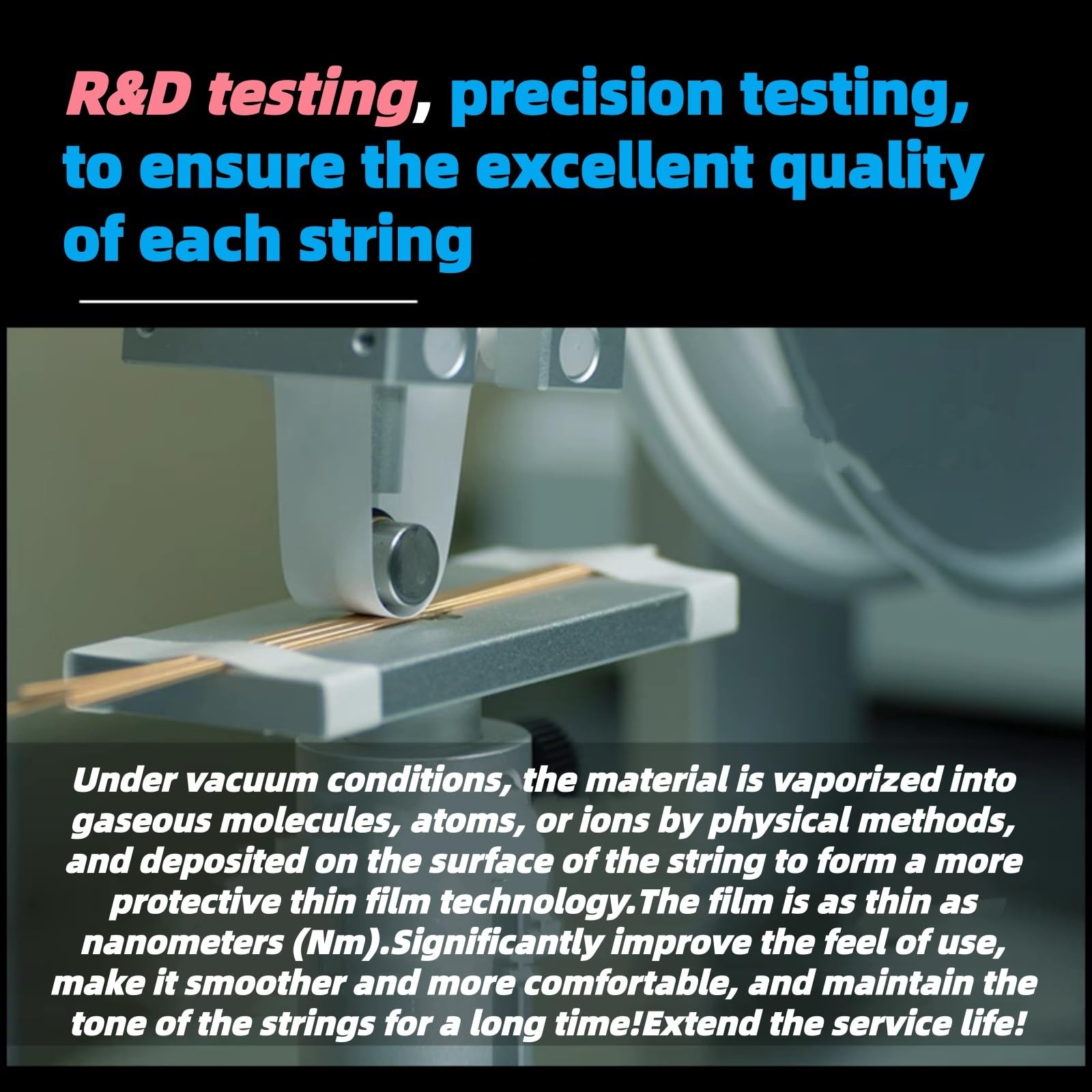 R&D testing, precision testing, to ensure the excellent quality of each string

Under vacuum conditions, the material is vaporized into gaseous molecules, atoms, or ions by physical methods, and deposited on the surface of the string to form a more protective thin film technology.The film is as thin as nanometers (Nm).Significantly improve the feel of use, make it smoother and more comfortable, and maintain the tone of the strings for a long time!Extend the service life!